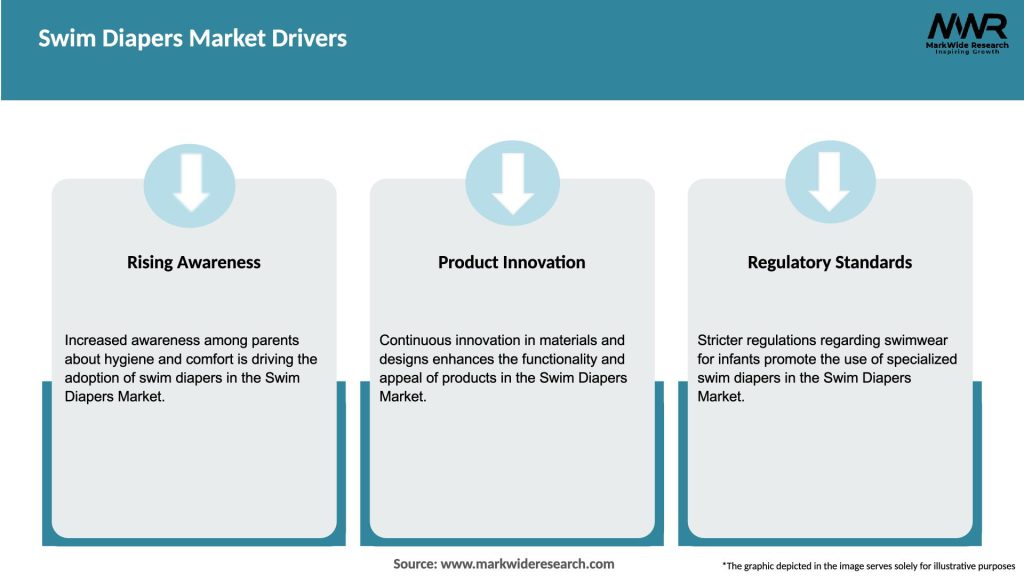 Swim Diapers Market Drivers

MWR
MarkWide Research
Inspiring Growth

Rising Awareness

Increased awareness among parents about hygiene and comfort is driving the adoption of swim diapers in the Swim Diapers Market.

Product Innovation

Continuous innovation in materials and designs enhances the functionality and appeal of products in the Swim Diapers Market.

Regulatory Standards

Stricter regulations regarding swimwear for infants promote the use of specialized swim diapers in the Swim Diapers Market.

Source: www.markwideresearch.com

*The graphic depicted in the image serves solely for illustrative purposes